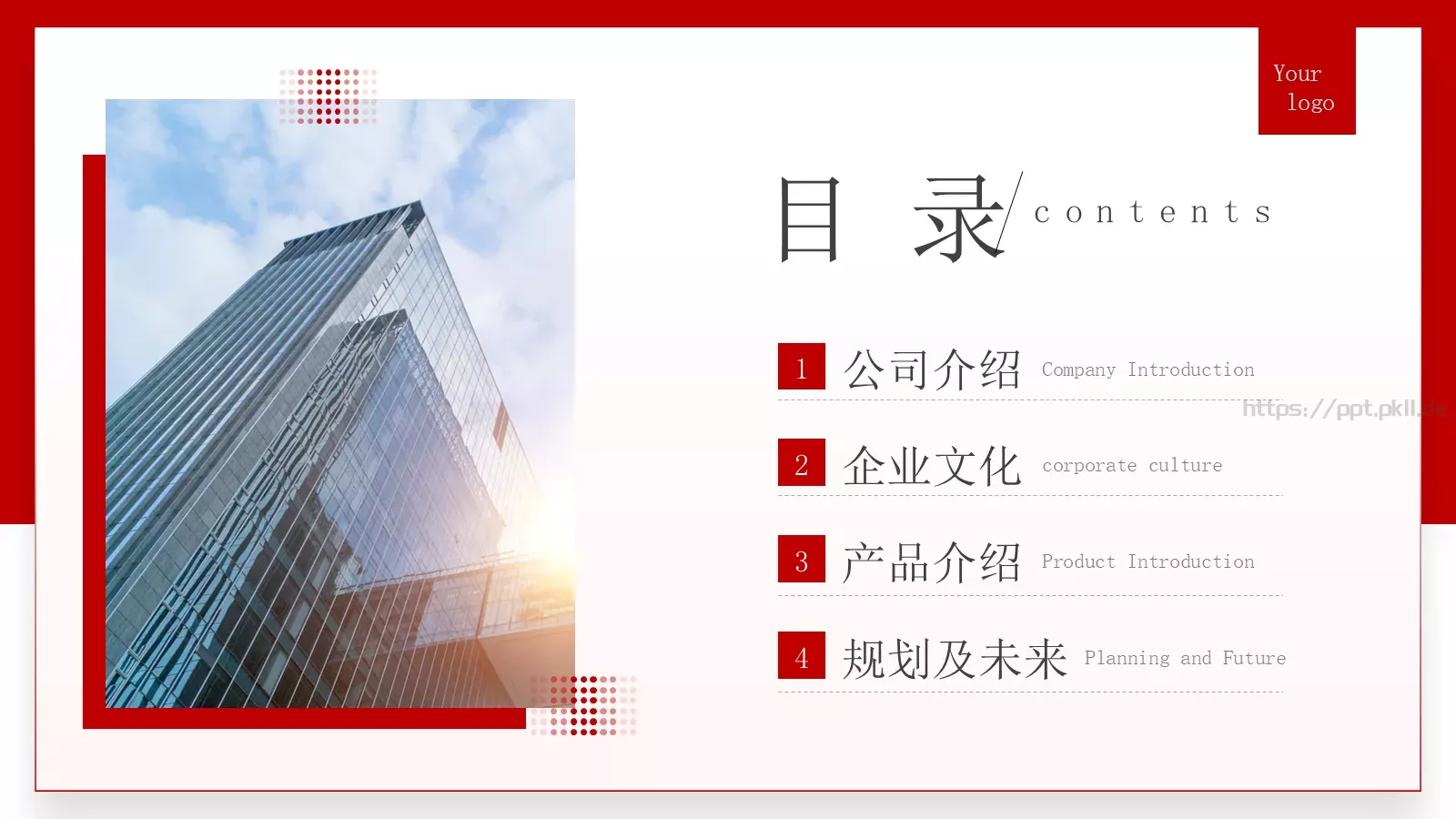 Your logo

目 录 contents

1 公司介绍 Company Introduction

https://ppt.pkll.de

2 企业文化 corporate culture

3 产品介绍 Product Introduction

4 规划及未来 Planning and Future